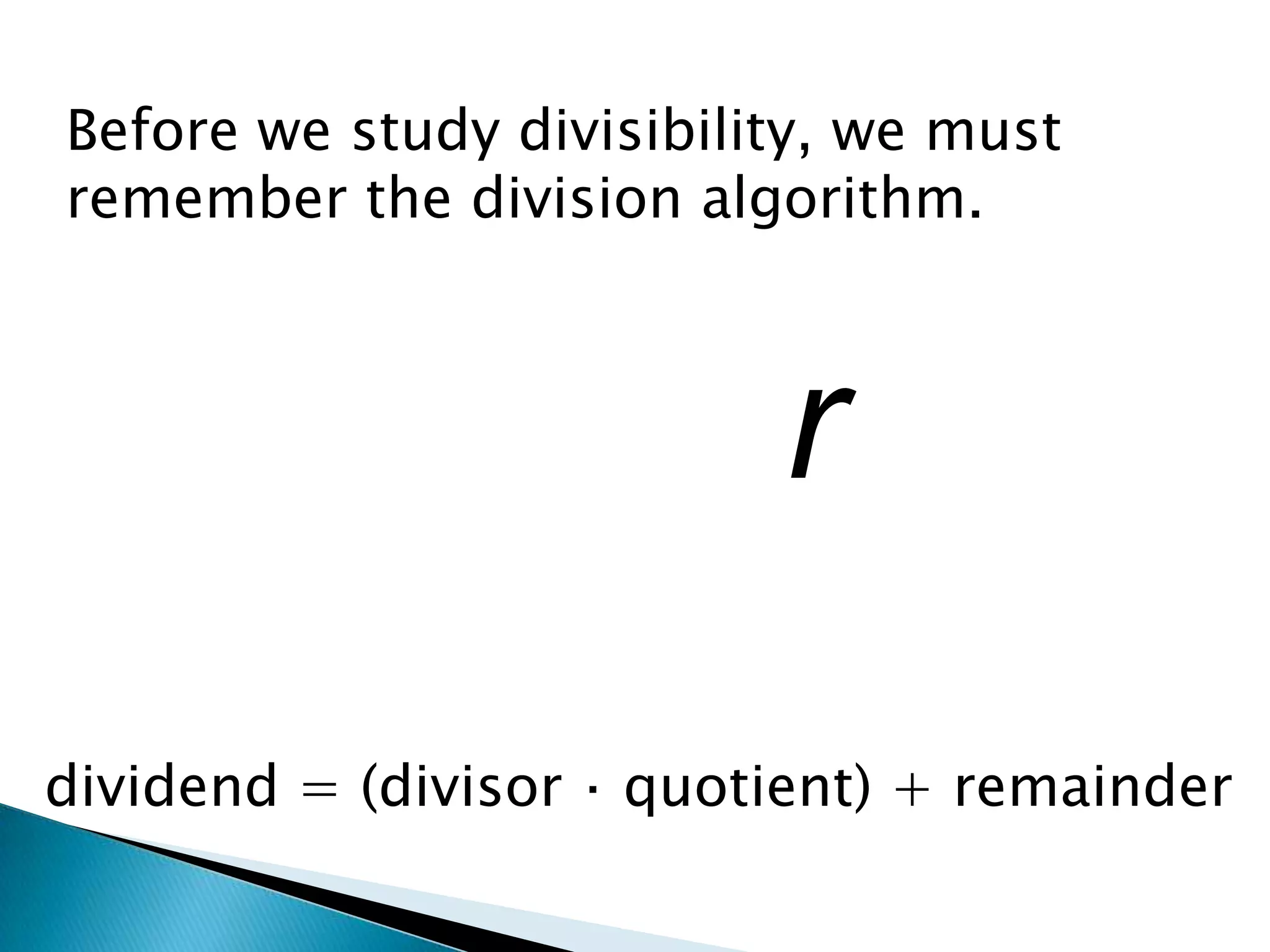 Before we study divisibility, we must remember the division algorithm.

$r$

dividend = (divisor · quotient) + remainder